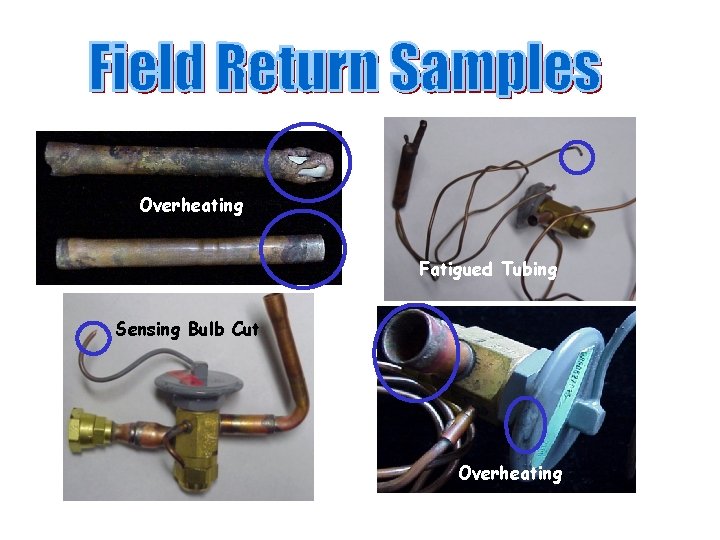 Field Return Samples

Overheating

Fatigued Tubing

Sensing Bulb Cut

Overheating